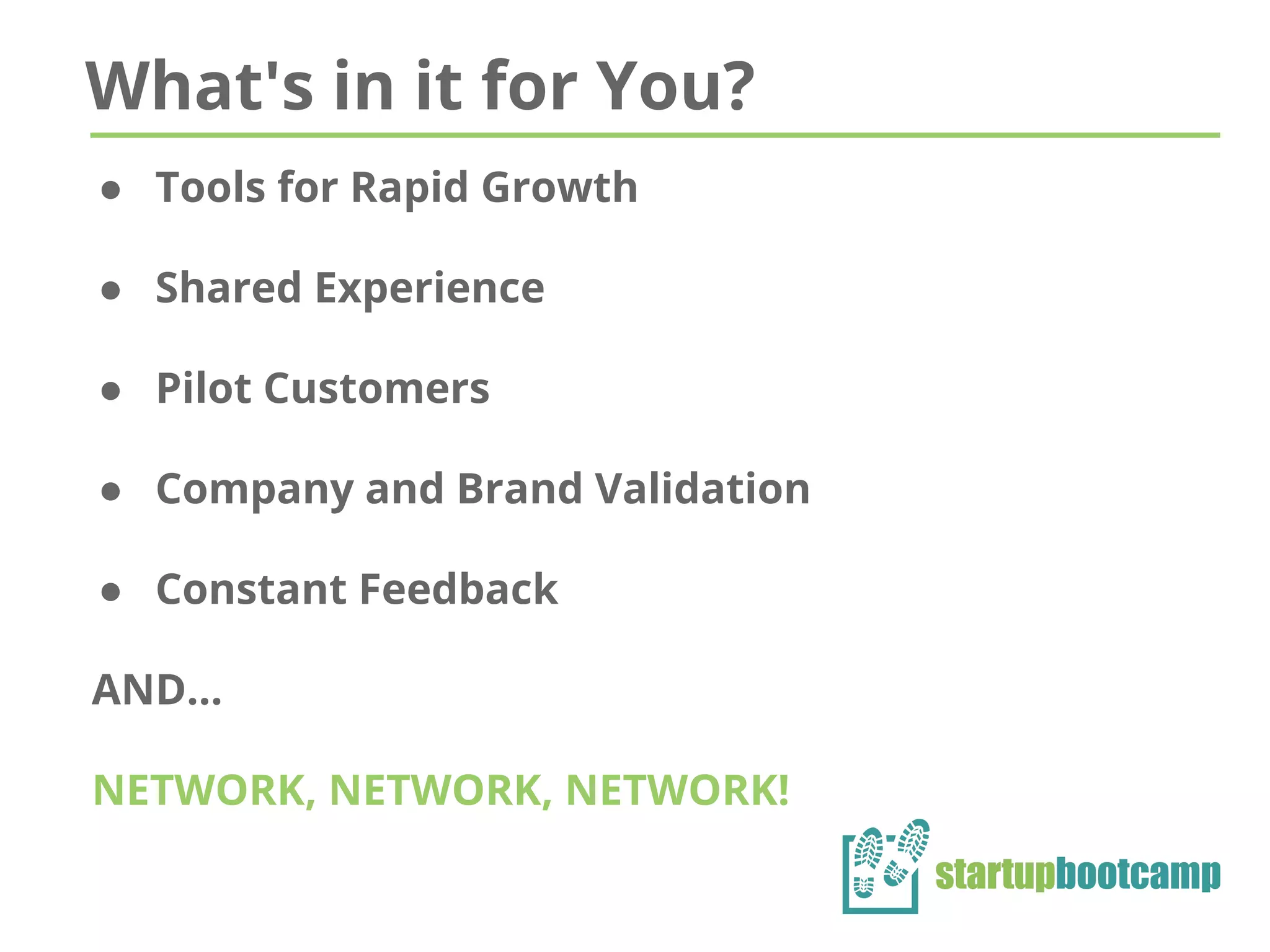 What's in it for You?

- Tools for Rapid Growth
- Shared Experience
- Pilot Customers
- Company and Brand Validation
- Constant Feedback

AND...

NETWORK, NETWORK, NETWORK!

startupbootcamp